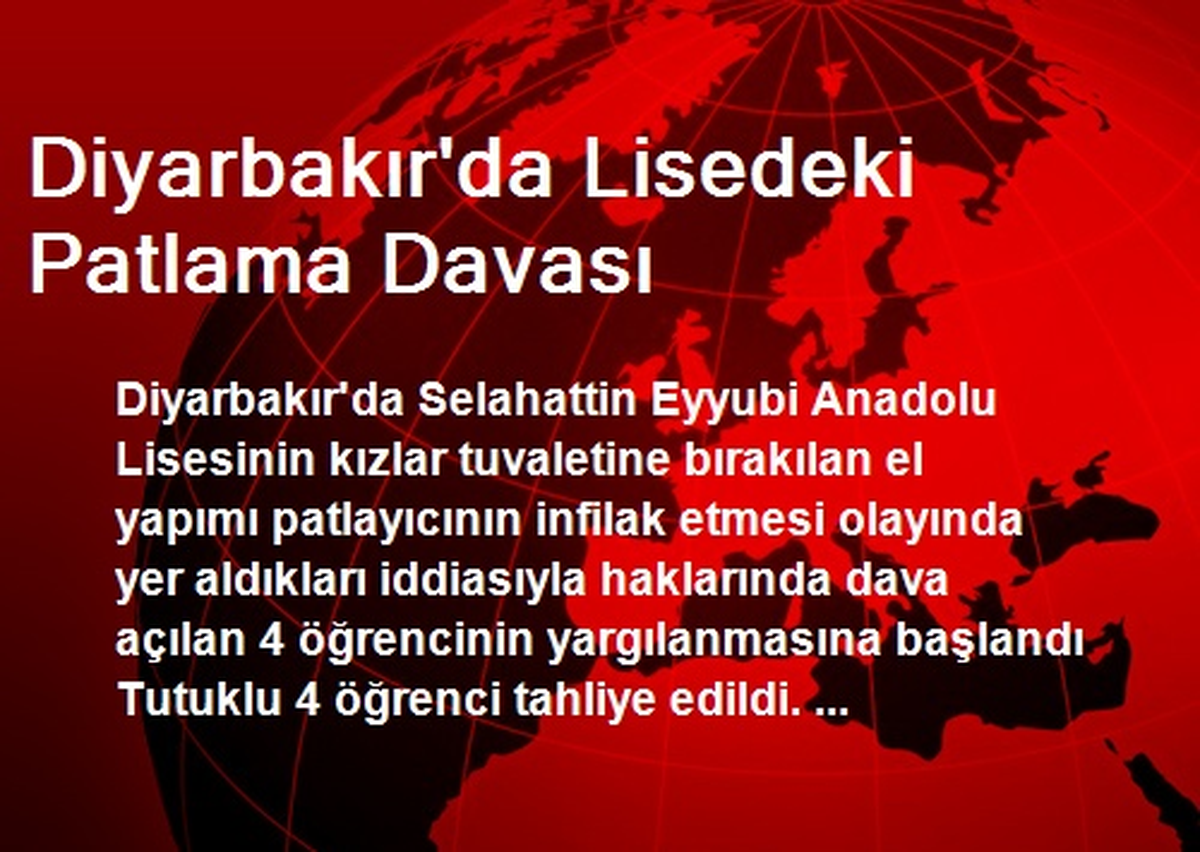 Diyarbakır'da Lisedeki Patlama Davası

Diyarbakır'da Selahattin Eyyubi Anadolu Lisesinin kızlar tuvaletine bırakılan el yapımı patlayıcının infilak etmesi olayında yer aldıkları iddiasıyla haklarında dava açılan 4 öğrencinin yargılanmasına başlandı Tutuklu 4 öğrenci tahliye edildi. ...